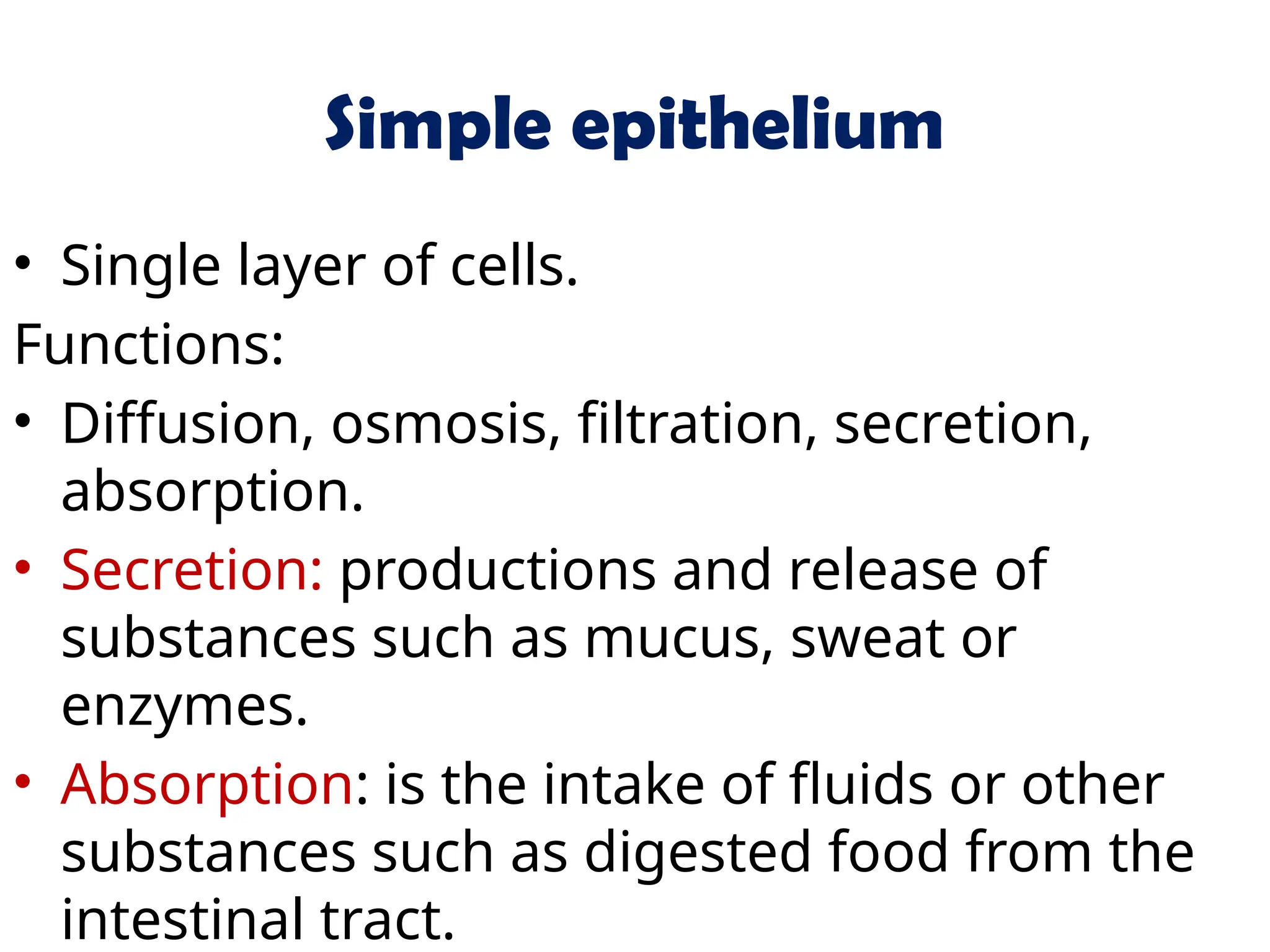 Simple epithelium

• Single layer of cells.

Functions:

• Diffusion, osmosis, filtration, secretion, absorption.

• Secretion: productions and release of substances such as mucus, sweat or enzymes.

• Absorption: is the intake of fluids or other substances such as digested food from the intestinal tract.